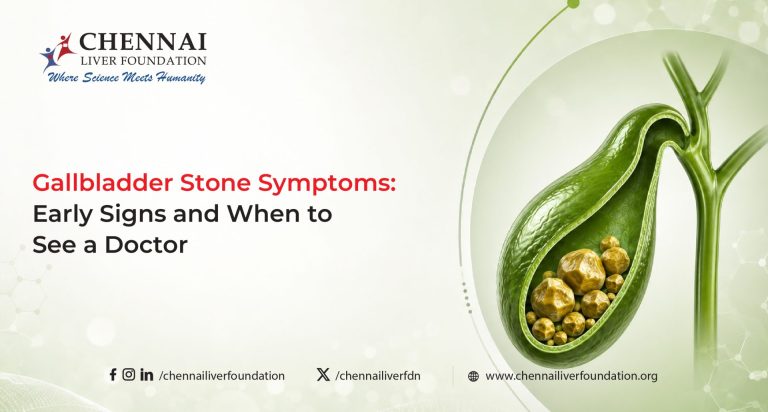 CHENNAI
LIVER FOUNDATION
Where Science Meets Humanity

Gallbladder Stone Symptoms: Early Signs and When to See a Doctor

/chennailiverfoundation
/chennailiverfdn
www.chennailiverfoundation.org